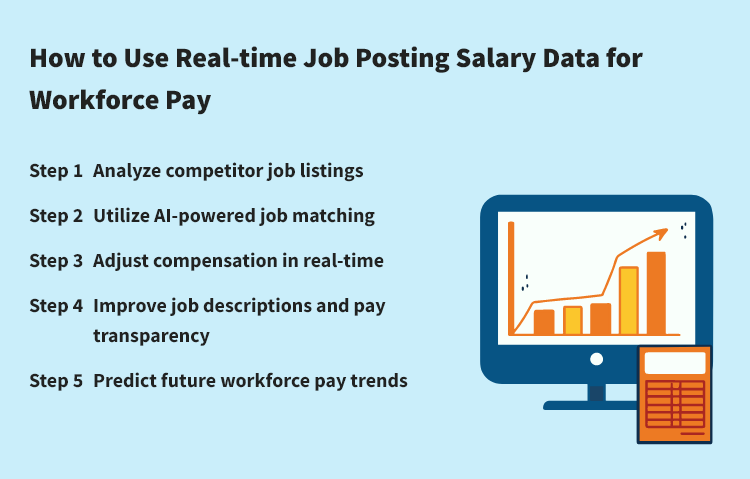 How to Use Real-time Job Posting Salary Data for Workforce Pay

Step 1 Analyze competitor job listings

Step 2 Utilize AI-powered job matching

Step 3 Adjust compensation in real-time

Step 4 Improve job descriptions and pay transparency

Step 5 Predict future workforce pay trends